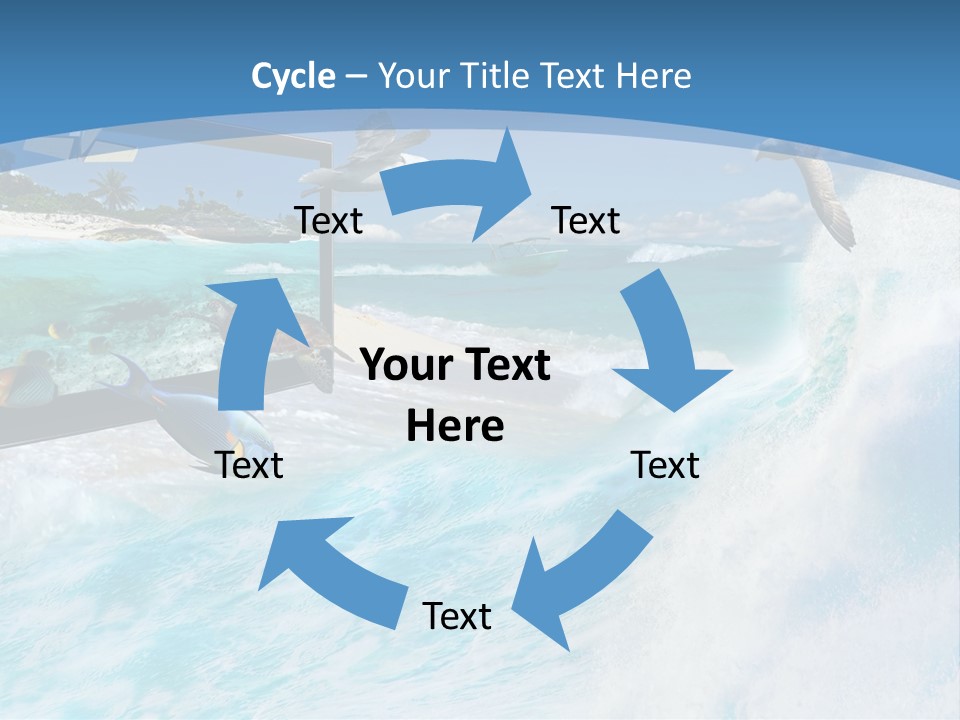 Cycle – Your Title Text Here

Text

Text

Your Text Here

Text

Text

Text